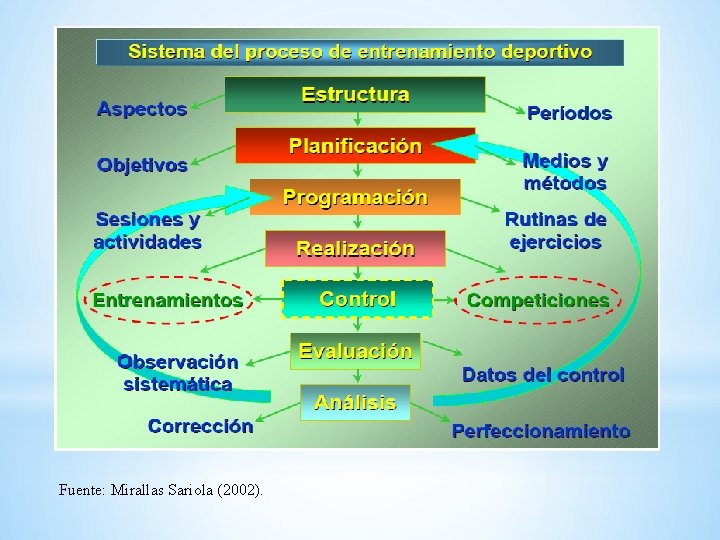 Sistema del proceso de entrenamiento deportivo

Estructura

Aspectos

Periodos

Planificación

Objetivos

Medios y métodos

Programación

Sesiones y actividades

Rutinas de ejercicios

Realización

Entrenamientos

Control

Competiciones

Evaluación

Observación sistemática

Datos del control

Análisis

Corrección

Perfeccionamiento

Fuente: Mirallas Sariola (2002).